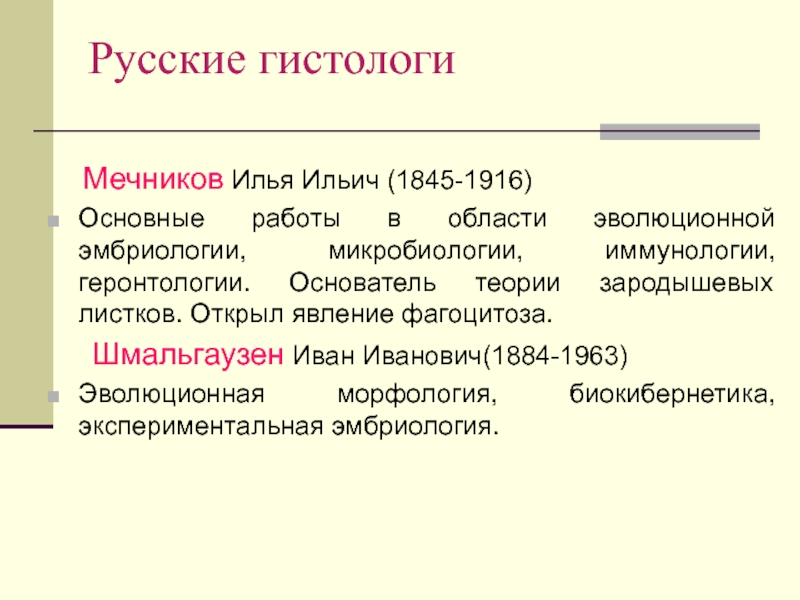 Русские гистологи

Мечников Илья Ильич (1845-1916)

Основные работы в области эволюционной эмбриологии, микробиологии, иммунологии, геронтологии. Основатель теории зародышевых листков. Открыл явление фагоцитоза.

Шмальгаузен Иван Иванович(1884-1963)

Эволюционная морфология, биокибернетика, экспериментальная эмбриология.